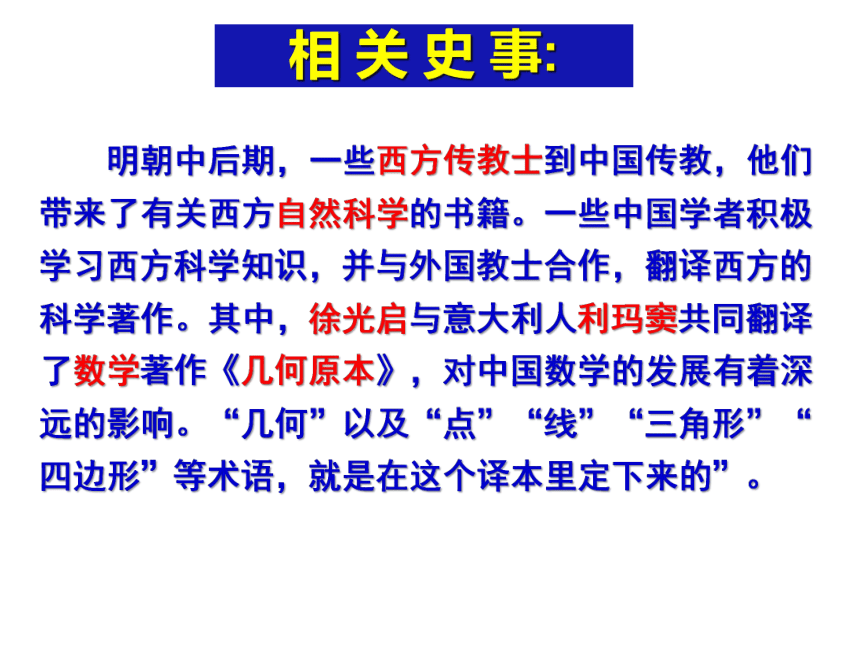 相关史事:

明朝中后期，一些西方传教士到中国传教，他们带来了有关西方自然科学的书籍。一些中国学者积极学习西方科学知识，并与外国教士合作，翻译西方的科学著作。其中，徐光启与意大利人利玛窦共同翻译了数学著作《几何原本》，对中国数学的发展有着深远的影响。“几何”以及“点”“线”“三角形”“四边形”等术语，就是在这个译本里定下来的”。